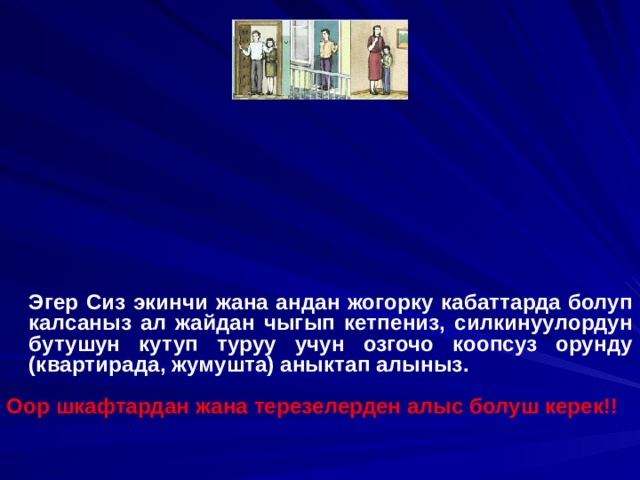 Эгер Сиз экинчи жана андан жогорку кабаттарда болуп калсаныз ал жайдан чыгып кетпениз, силкинуулордун бутушун кутуп туруу учун озгочо коопсуз орунду (квартирада, жумушта) аныктап алыныз.

Оор шкафтардан жана терезелерден алыс болуш керек!!